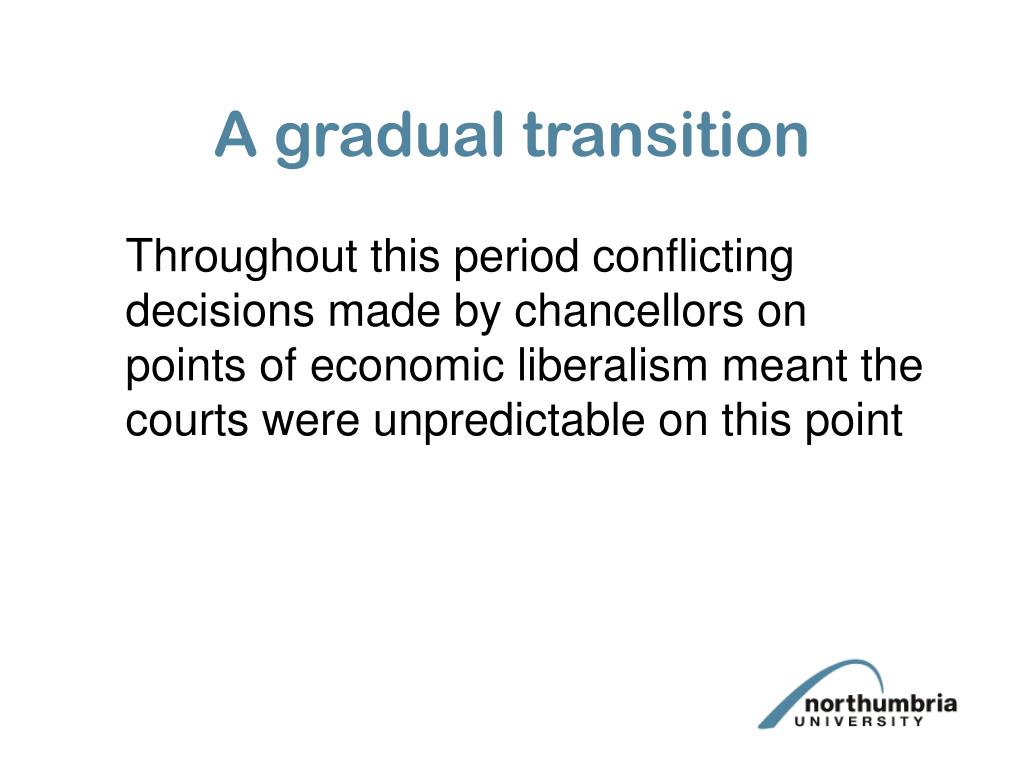 A gradual transition

Throughout this period conflicting decisions made by chancellors on points of economic liberalism meant the courts were unpredictable on this point

northumbria
UNIVERSITY